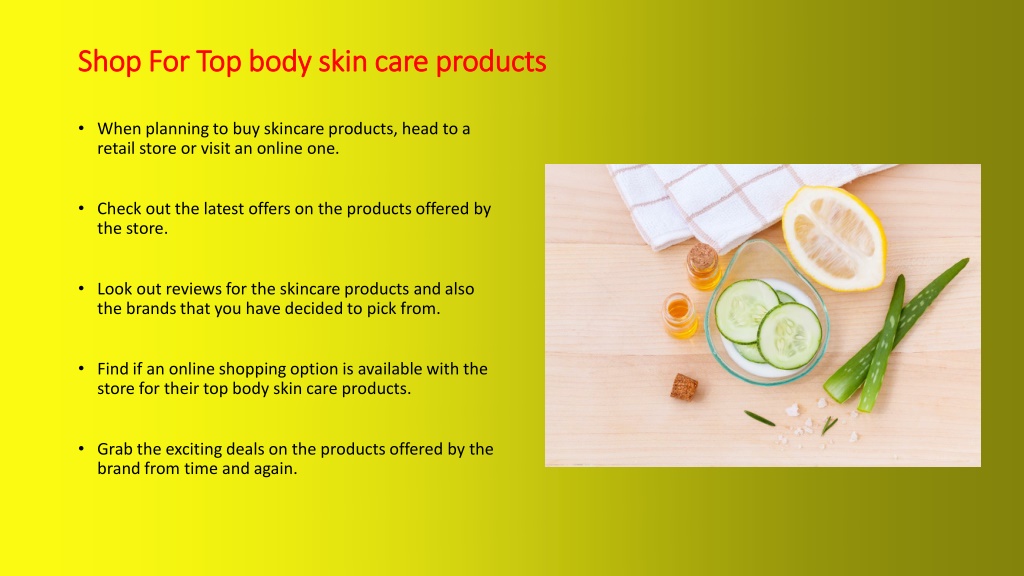 Shop For Top body skin care products

• When planning to buy skincare products, head to a retail store or visit an online one.

• Check out the latest offers on the products offered by the store.

• Look out reviews for the skincare products and also the brands that you have decided to pick from.

• Find if an online shopping option is available with the store for their top body skin care products.

• Grab the exciting deals on the products offered by the brand from time and again.